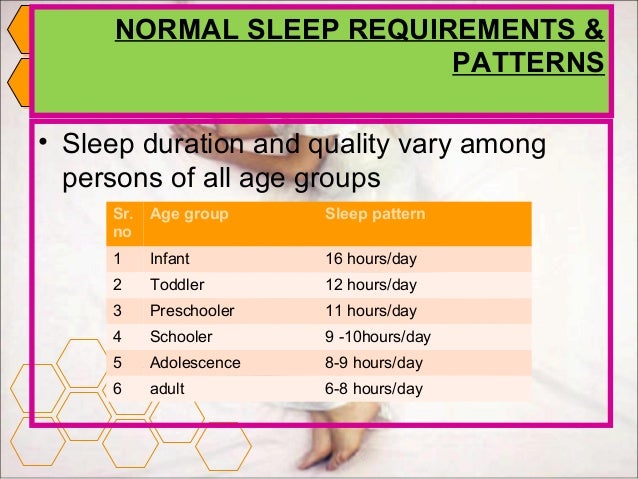 NORMAL SLEEP REQUIREMENTS & PATTERNS

• Sleep duration and quality vary among persons of all age groups

| Sr. no | Age group | Sleep pattern |
|---|---|---|
| 1 | Infant | 16 hours/day |
| 2 | Toddler | 12 hours/day |
| 3 | Preschooler | 11 hours/day |
| 4 | Schooler | 9 -10hours/day |
| 5 | Adolescence | 8-9 hours/day |
| 6 | adult | 6-8 hours/day |